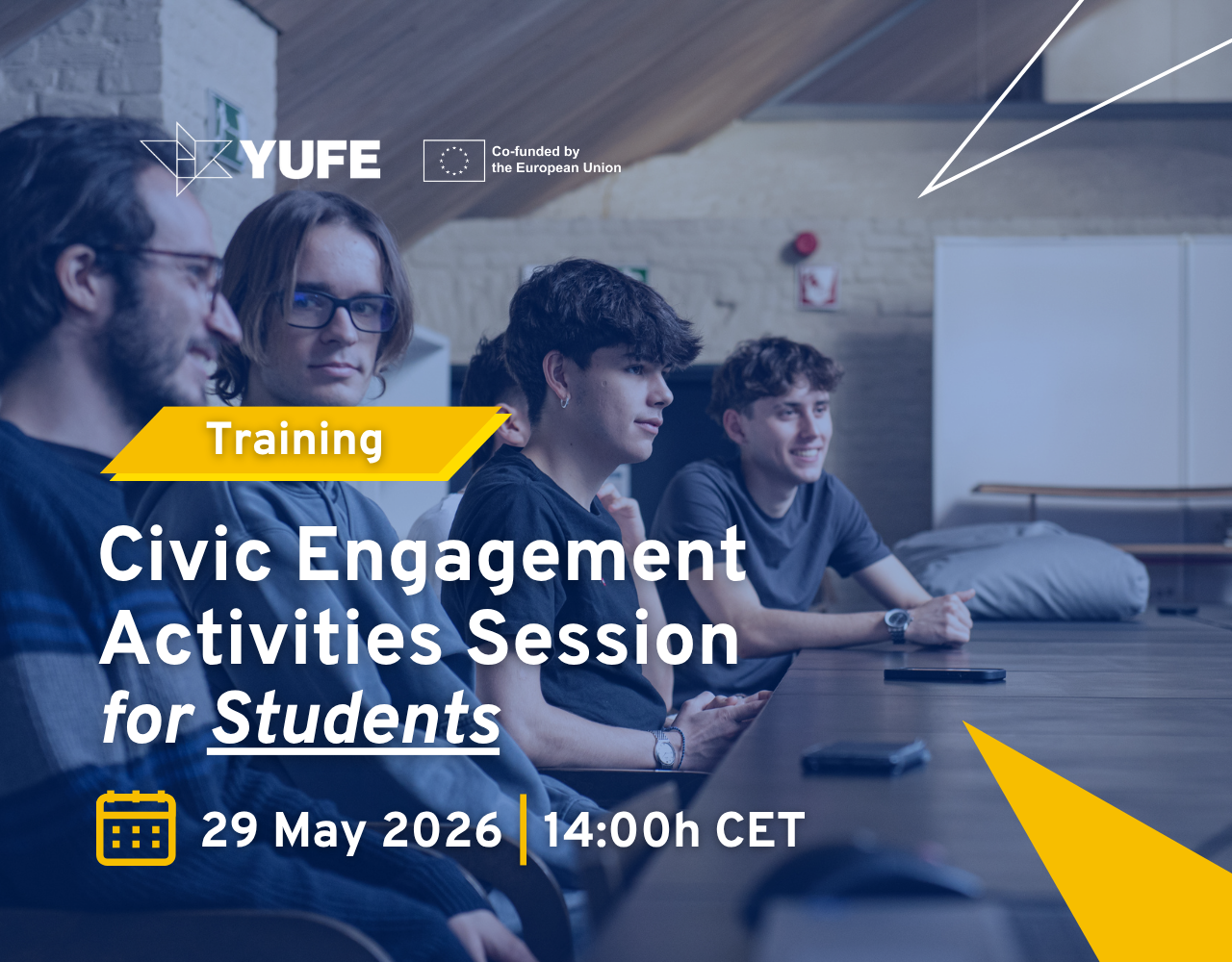 YUFE

Co-funded by the European Union

Training

Civic Engagement Activities Session for Students

29 May 2026 | 14:00h CET